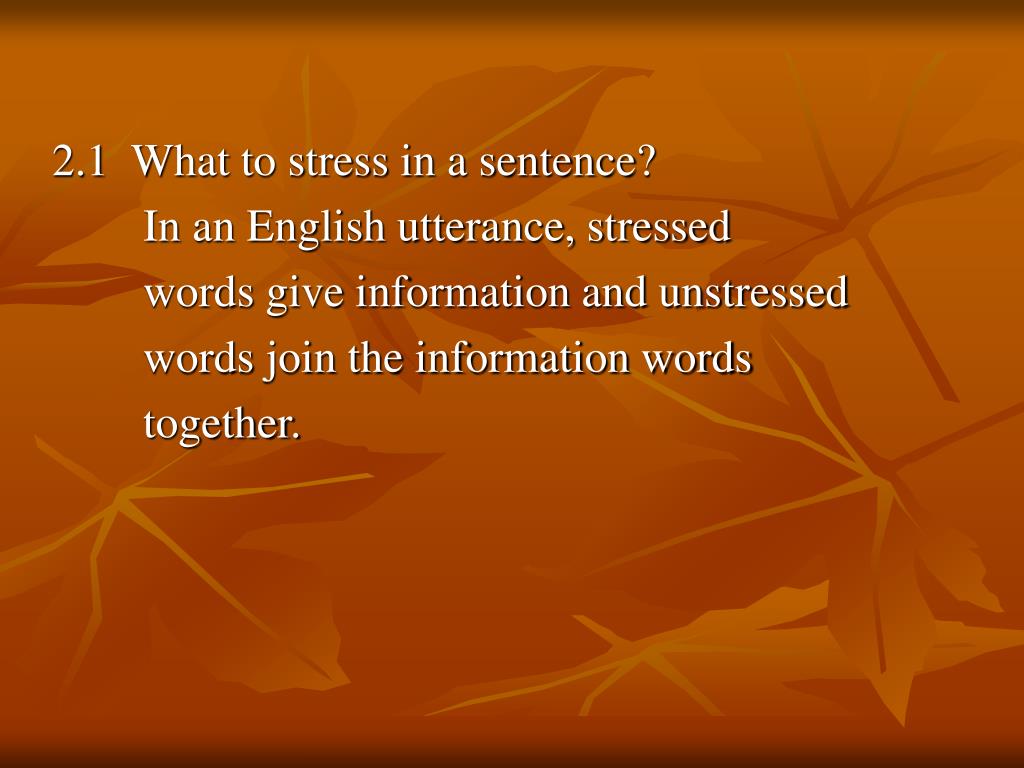 2.1 What to stress in a sentence?

In an English utterance, stressed words give information and unstressed words join the information words together.